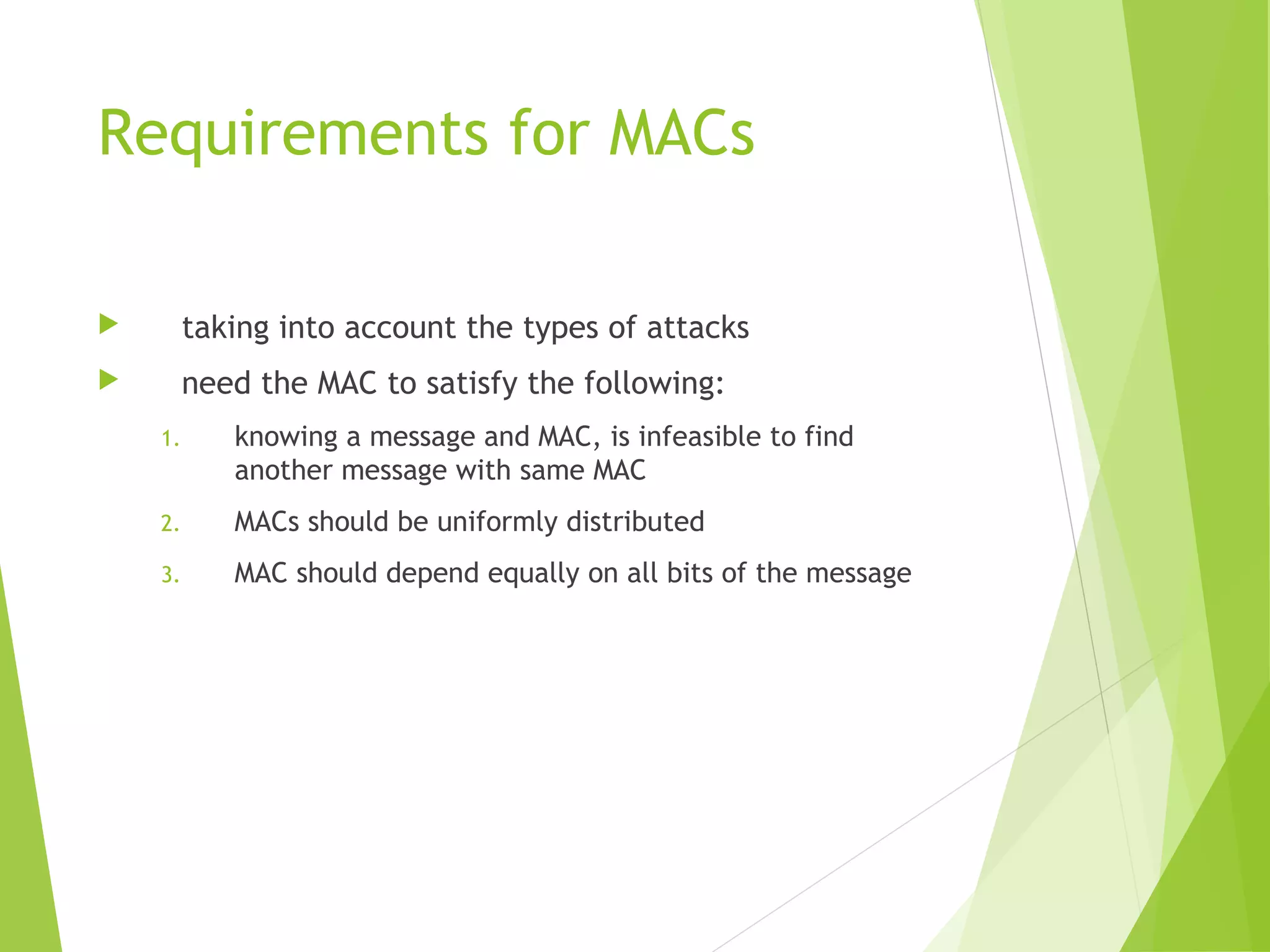 Requirements for MACs

taking into account the types of attacks

need the MAC to satisfy the following:

1. knowing a message and MAC, is infeasible to find another message with same MAC

2. MACs should be uniformly distributed

3. MAC should depend equally on all bits of the message